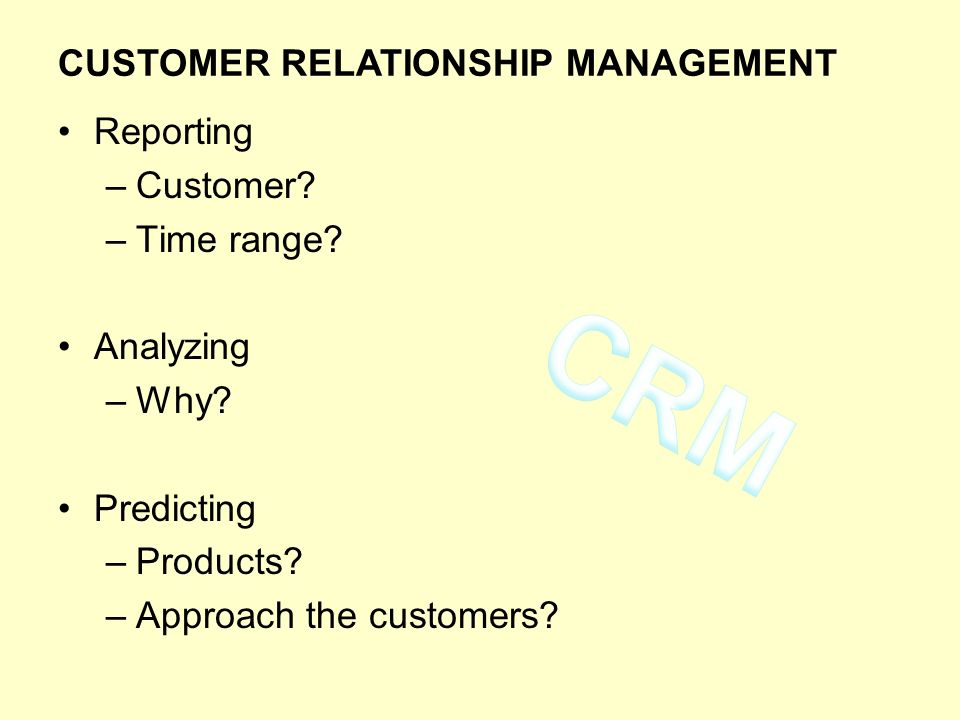 CUSTOMER RELATIONSHIP MANAGEMENT

• Reporting
– Customer?
– Time range?

• Analyzing
– Why?

• Predicting
– Products?
– Approach the customers?

CRM